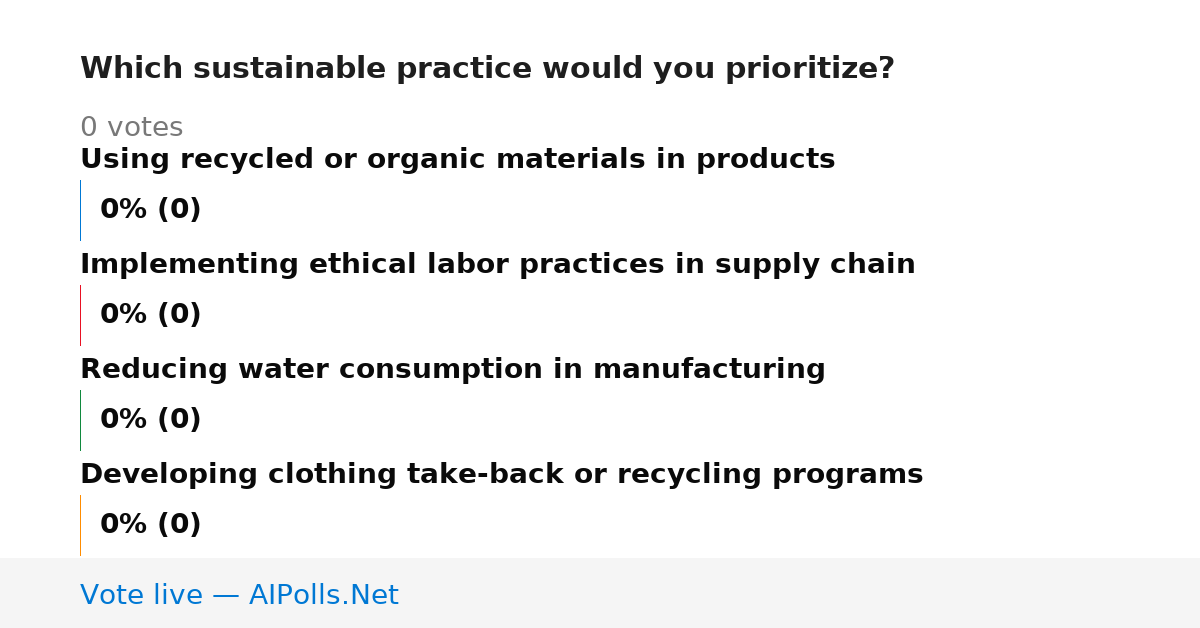 Which sustainable practice would you prioritize?

0 votes

Using recycled or organic materials in products

0% (0)

Implementing ethical labor practices in supply chain

0% (0)

Reducing water consumption in manufacturing

0% (0)

Developing clothing take-back or recycling programs

0% (0)

Vote live — AIPolls.Net